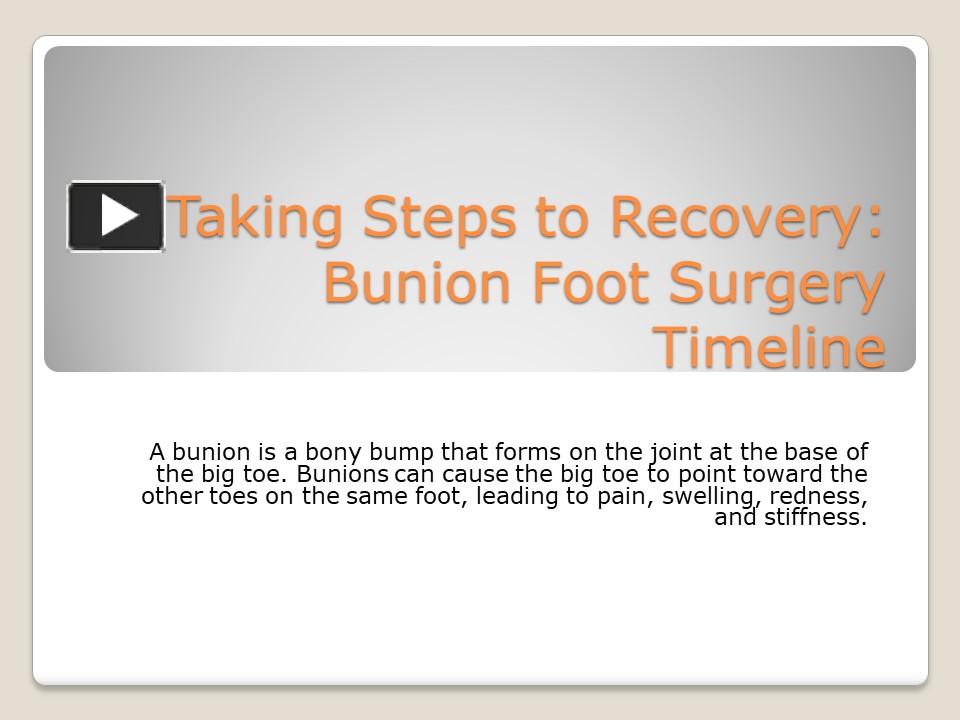 Taking Steps to Recovery: Bunion Foot Surgery Timeline

A bunion is a bony bump that forms on the joint at the base of the big toe. Bunions can cause the big toe to point toward the other toes on the same foot, leading to pain, swelling, redness, and stiffness.